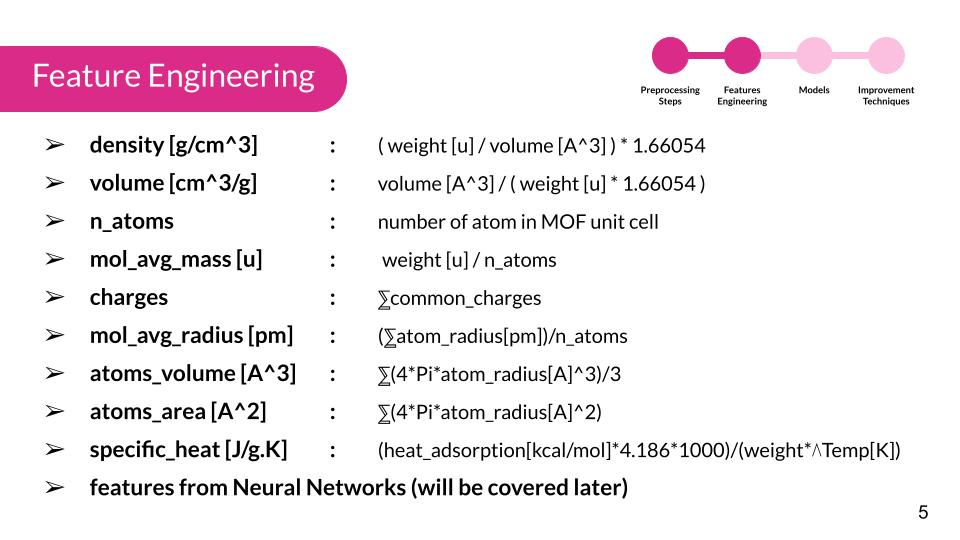 Feature Engineering

Preprocessing Steps
Features Engineering
Models
Improvement Techniques

➢ density [g/cm^3] : ( weight [u] / volume [A^3] ) * 1.66054
➢ volume [cm^3/g] : volume [A^3] / ( weight [u] * 1.66054 )
➢ n_atoms : number of atom in MOF unit cell
➢ mol_avg_mass [u] : weight [u] / n_atoms
➢ charges : ∑common_charges
➢ mol_avg_radius [pm] : (∑atom_radius[pm])/n_atoms
➢ atoms_volume [A^3] : ∑(4*Pi*atom_radius[A]^3)/3
➢ atoms_area [A^2] : ∑(4*Pi*atom_radius[A]^2)
➢ specific_heat [J/g.K] : (heat_adsorption[kcal/mol]*4.186*1000)/(weight*ΔTemp[K])
➢ features from Neural Networks (will be covered later)

5